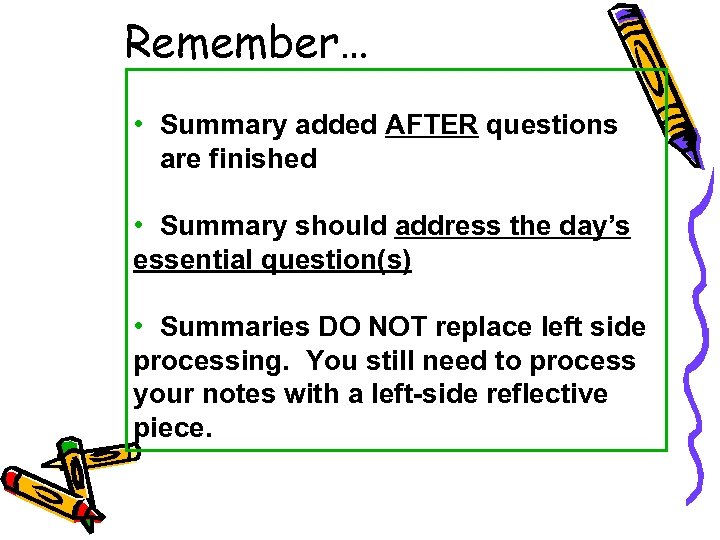 Remember…

• Summary added AFTER questions are finished

• Summary should address the day's essential question(s)

• Summaries DO NOT replace left side processing. You still need to process your notes with a left-side reflective piece.